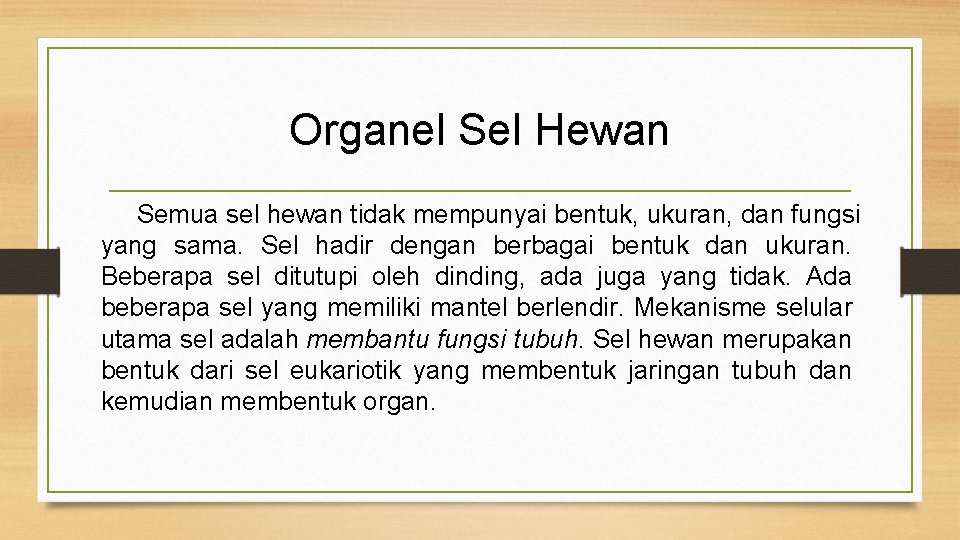 Organel Sel Hewan

Semua sel hewan tidak mempunyai bentuk, ukuran, dan fungsi yang sama. Sel hadir dengan berbagai bentuk dan ukuran. Beberapa sel ditutupi oleh dinding, ada juga yang tidak. Ada beberapa sel yang memiliki mantel berlendir. Mekanisme selular utama sel adalah membantu fungsi tubuh. Sel hewan merupakan bentuk dari sel eukariotik yang membentuk jaringan tubuh dan kemudian membentuk organ.